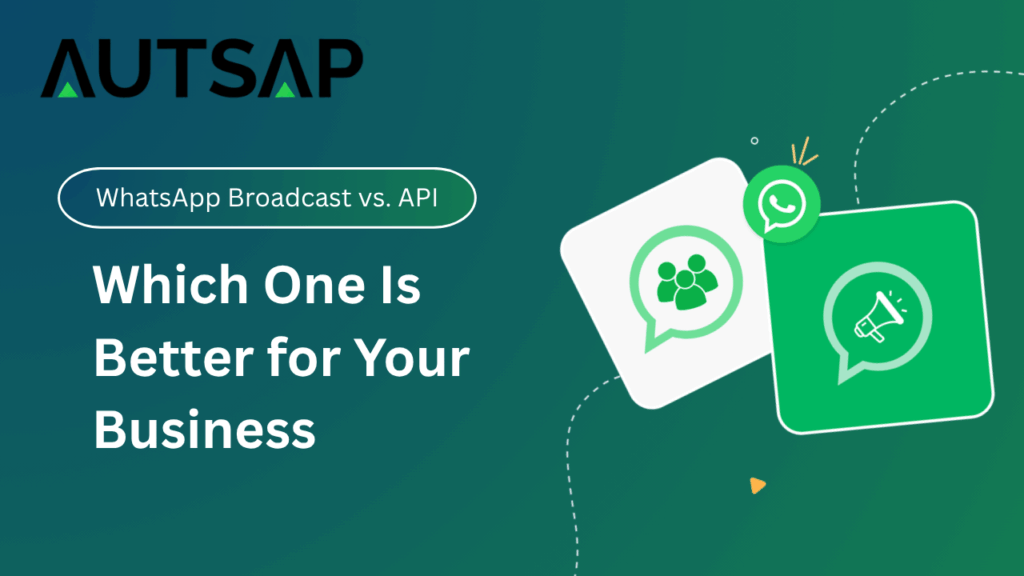 AUTSAP

WhatsApp Broadcast vs. API

Which One Is Better for Your Business